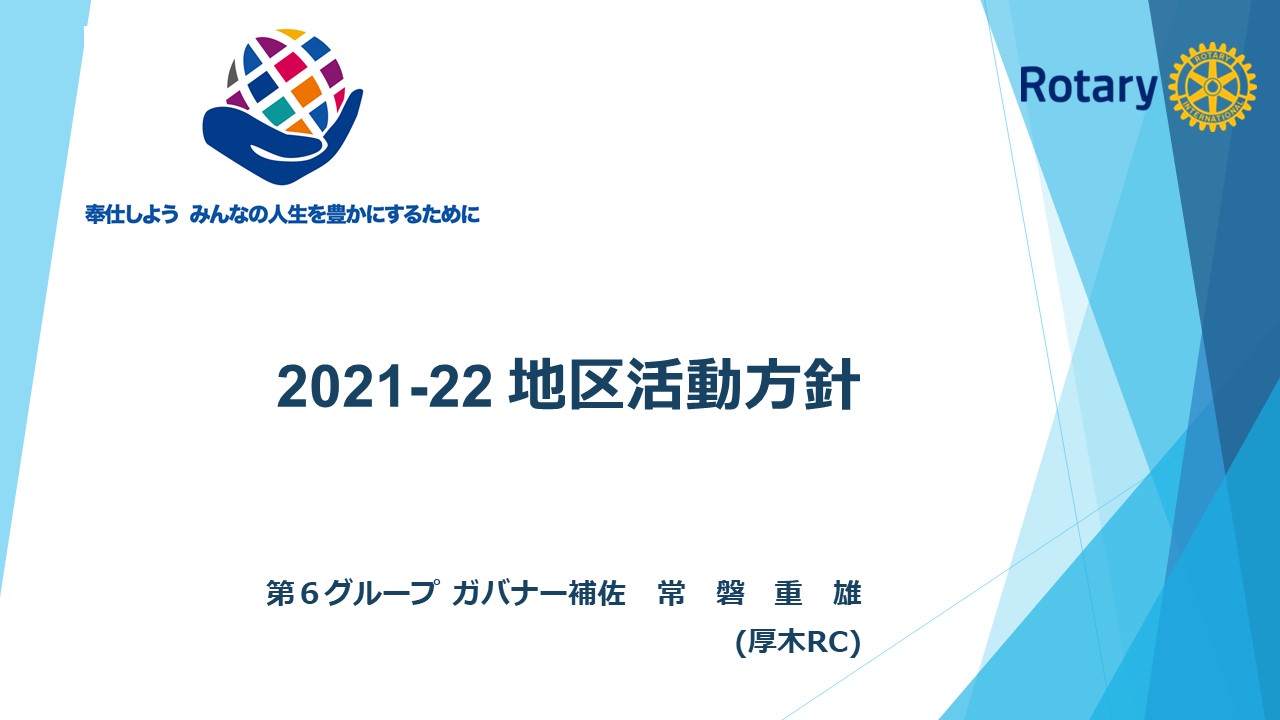 奉仕しよう みんなの人生を豊かにするために

Rotary

ROTARY INTERNATIONAL

2021-22 地区活動方針

第６グループ ガバナー補佐　常　磐　重　雄

(厚木RC)